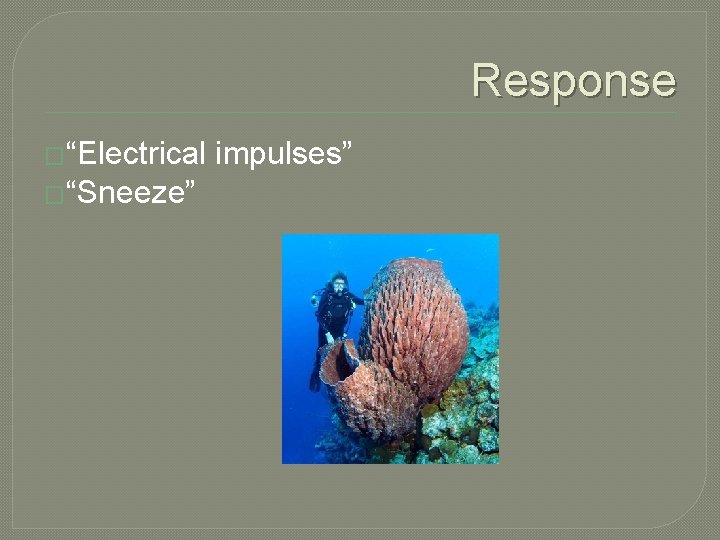 Response

“Electrical impulses”
“Sneeze”